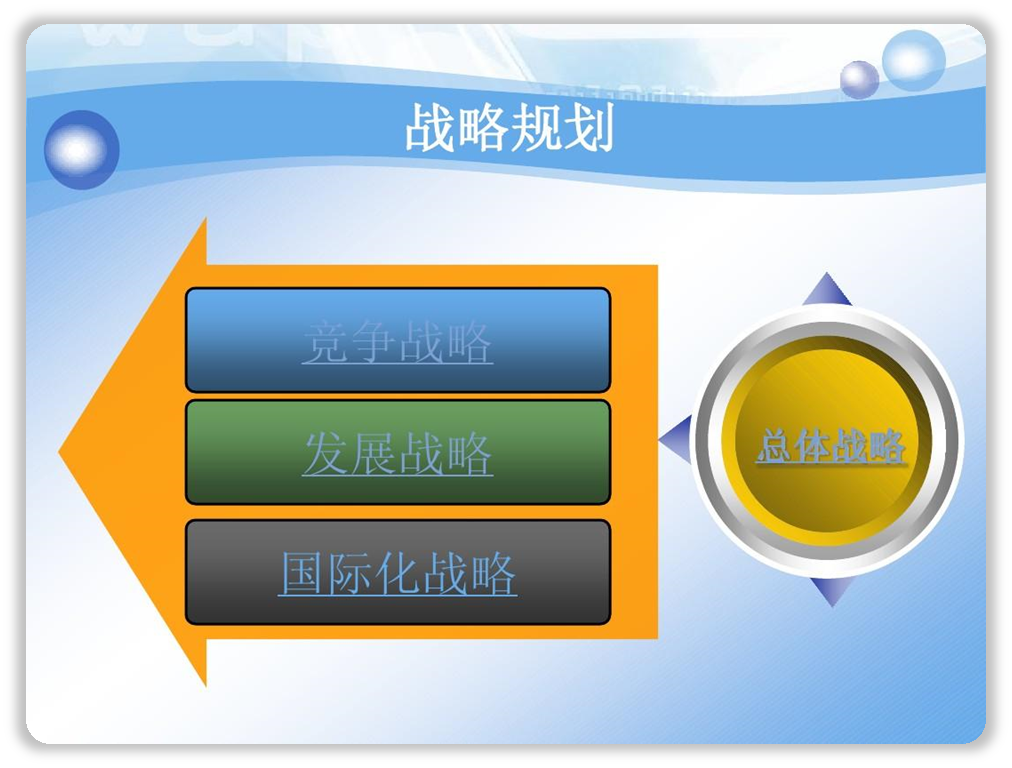 战略规划

竞争战略

发展战略

国际化战略

总体战略